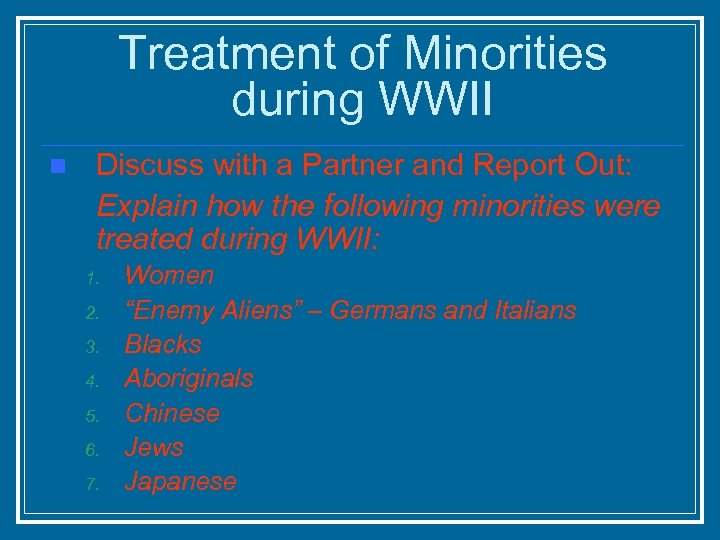 Treatment of Minorities during WWII

Discuss with a Partner and Report Out:

Explain how the following minorities were treated during WWII:

1. Women
2. “Enemy Aliens” – Germans and Italians
3. Blacks
4. Aboriginals
5. Chinese
6. Jews
7. Japanese